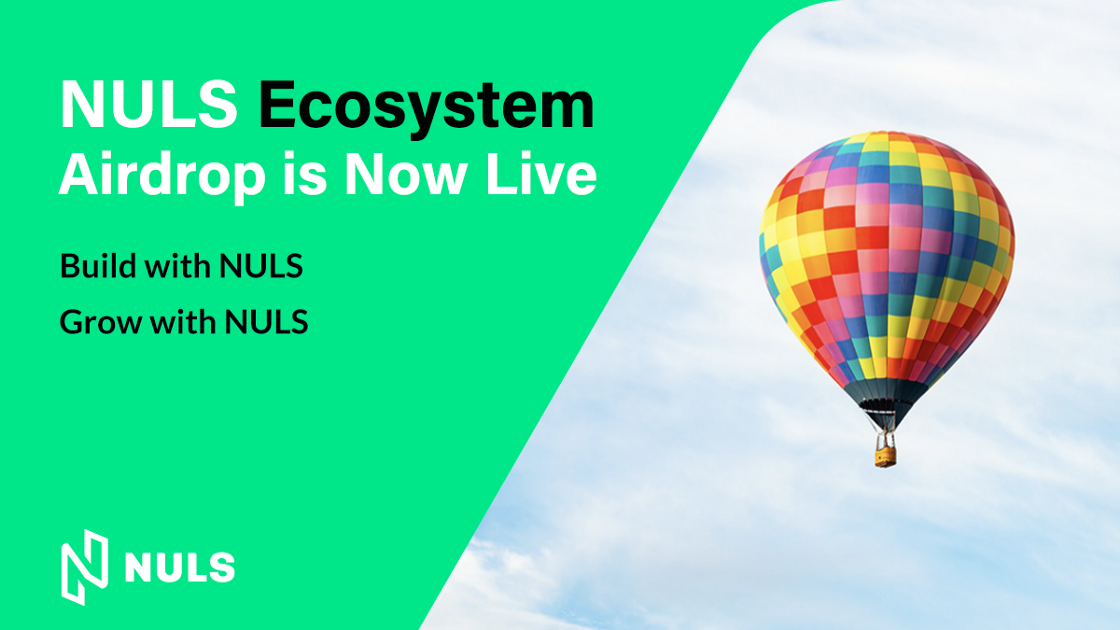 NULS Ecosystem
Airdrop is Now Live

Build with NULS
Grow with NULS

NULS